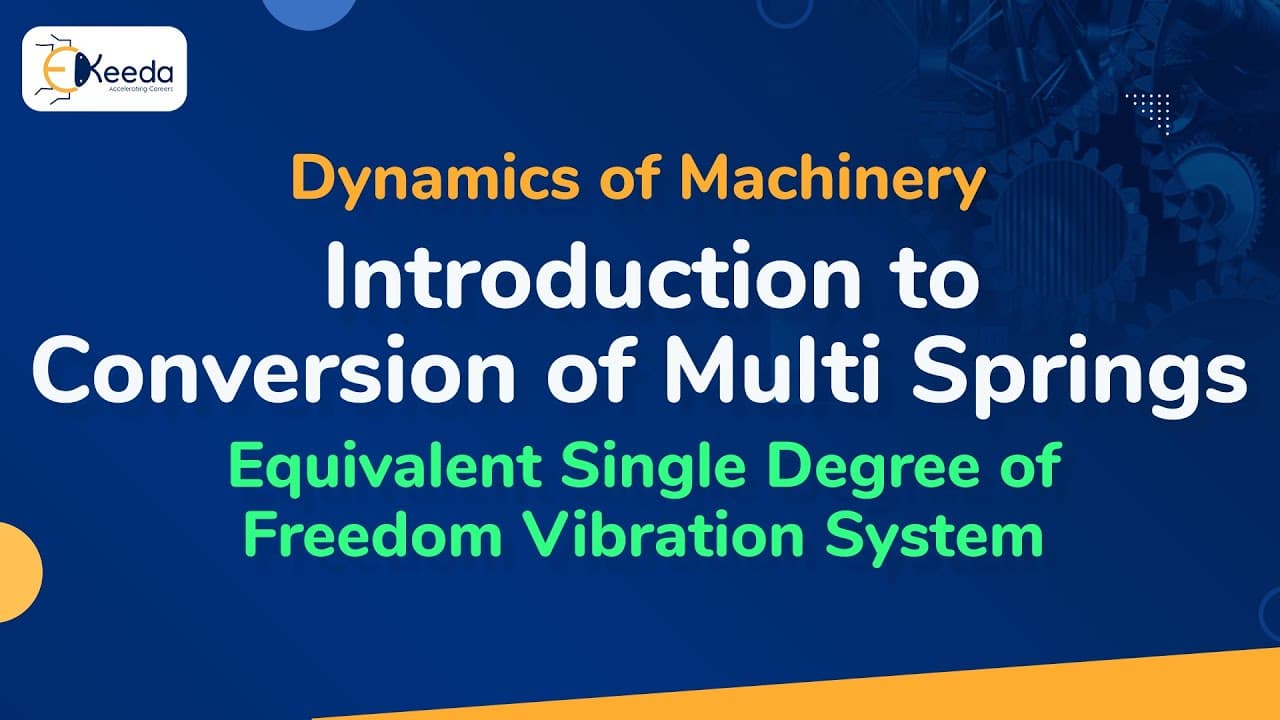 Ekeeda
Accelerating Careers

Dynamics of Machinery

Introduction to Conversion of Multi Springs

Equivalent Single Degree of Freedom Vibration System